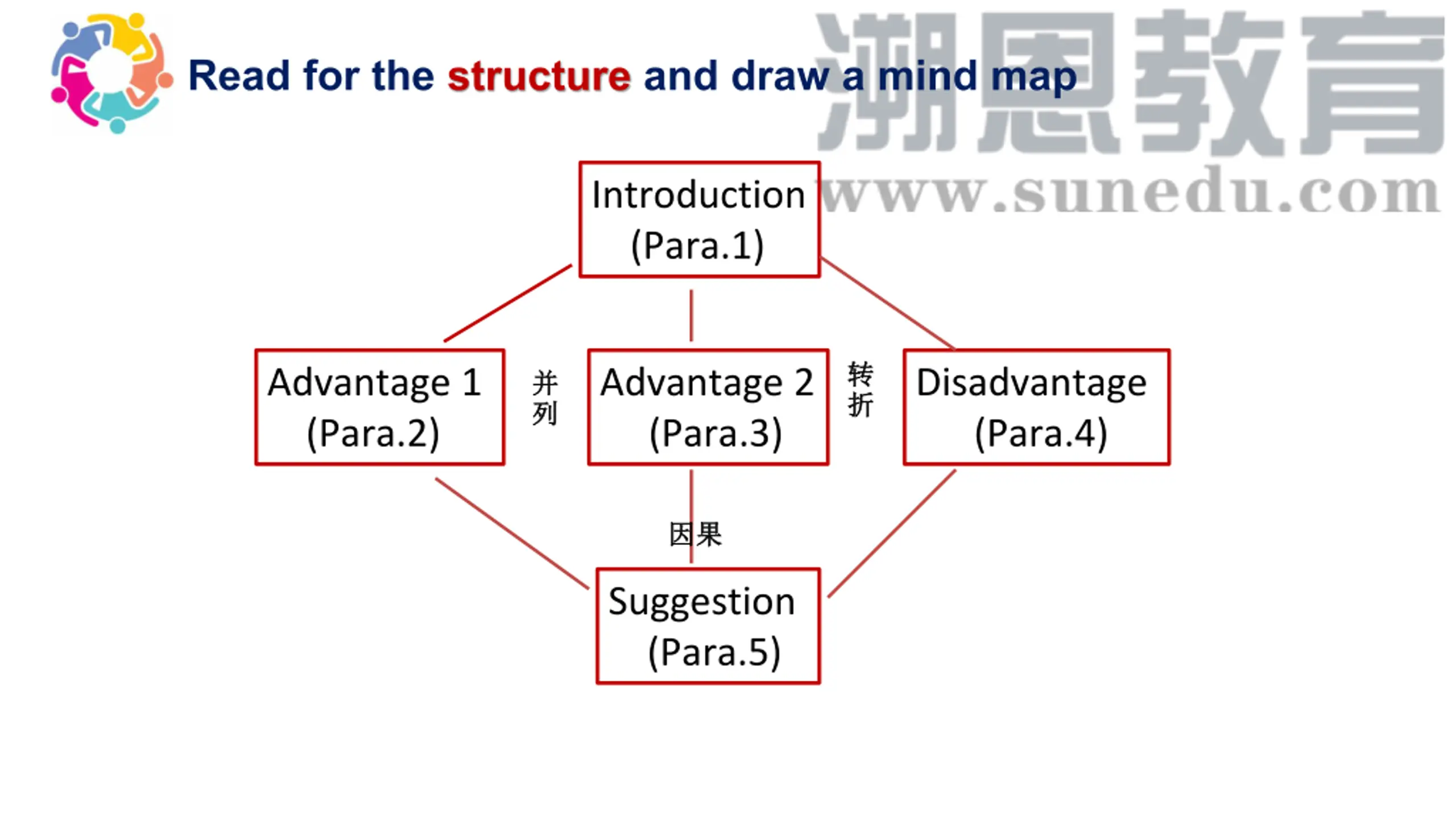 Read for the structure and draw a mind map

潮恩教育
www.sunedu.com

Introduction
(Para.1)

Advantage 1
(Para.2)

并列

Advantage 2
(Para.3)

转折

Disadvantage
(Para.4)

因果

Suggestion
(Para.5)